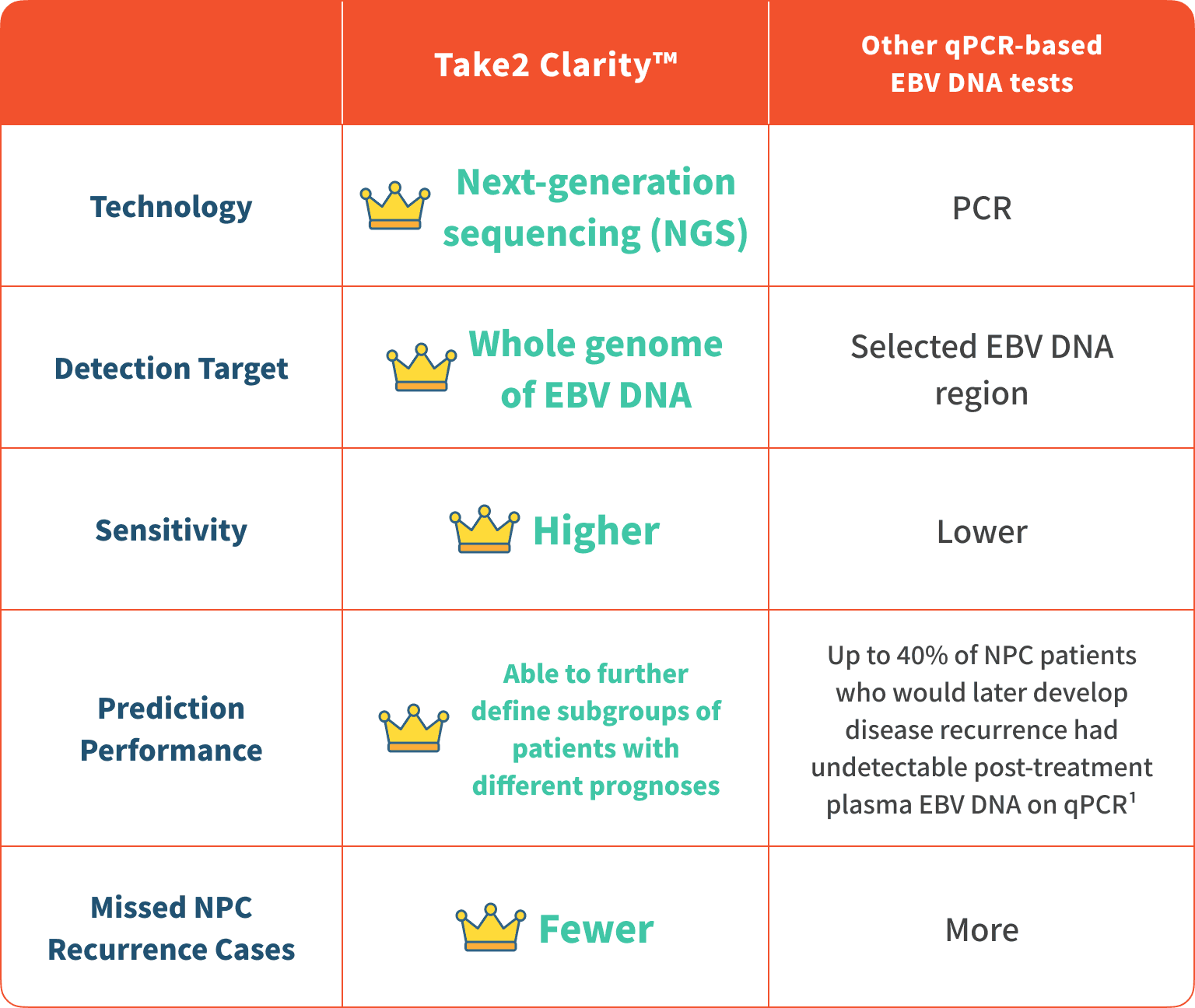 |  | Take2 Clarity™ | Other qPCR-based EBV DNA tests |
|---|---|---|
| Technology | Next-generation sequencing (NGS) | PCR |
| Detection Target | Whole genome of EBV DNA | Selected EBV DNA region |
| Sensitivity | Higher | Lower |
| Prediction Performance | Able to further define subgroups of patients with different prognoses | Up to 40% of NPC patients who would later develop disease recurrence had undetectable post-treatment plasma EBV DNA on qPCR$^1$ |
| Missed NPC Recurrence Cases | Fewer | More |